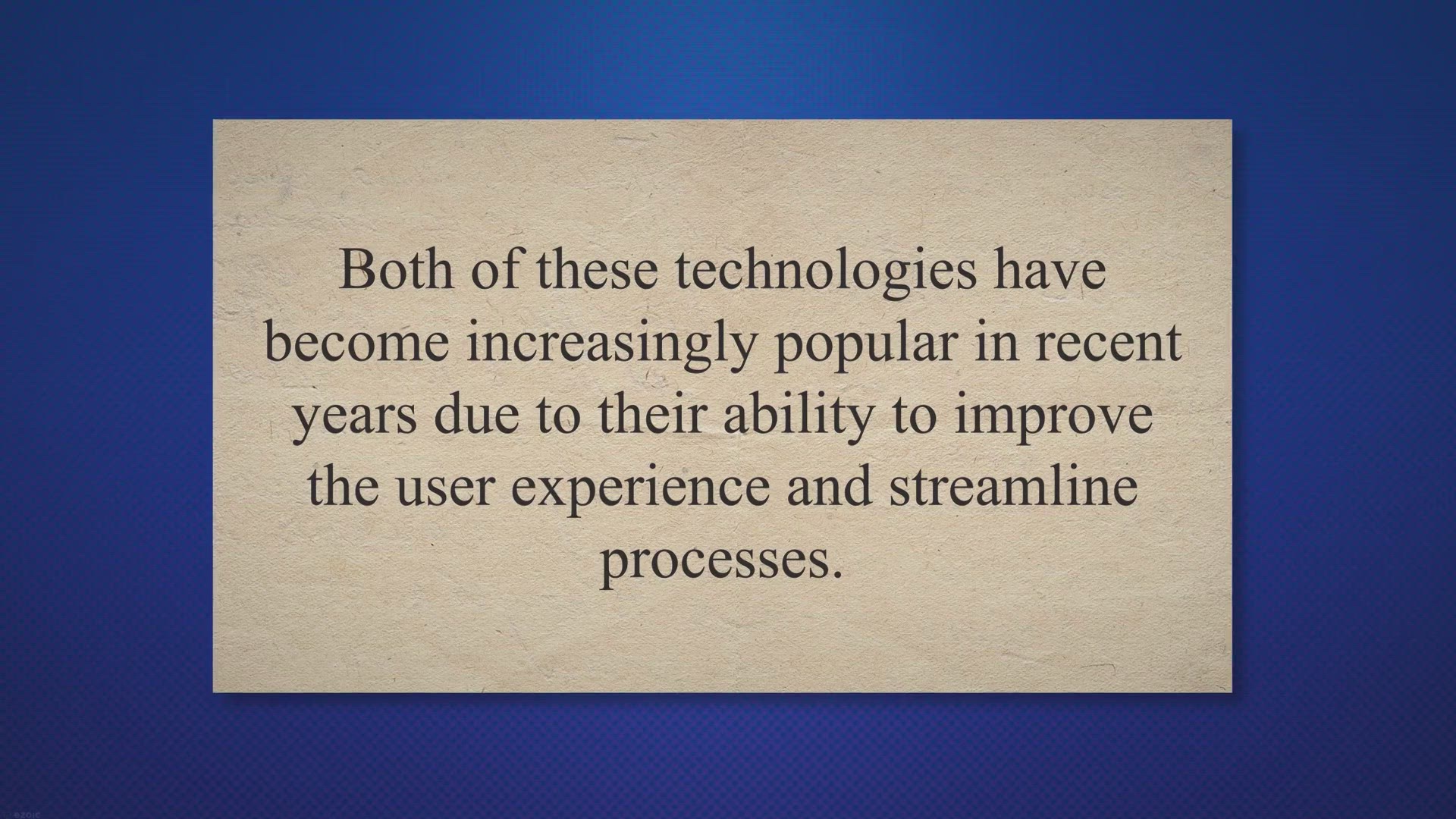 Both of these technologies have become increasingly popular in recent years due to their ability to improve the user experience and streamline processes.

ezoic